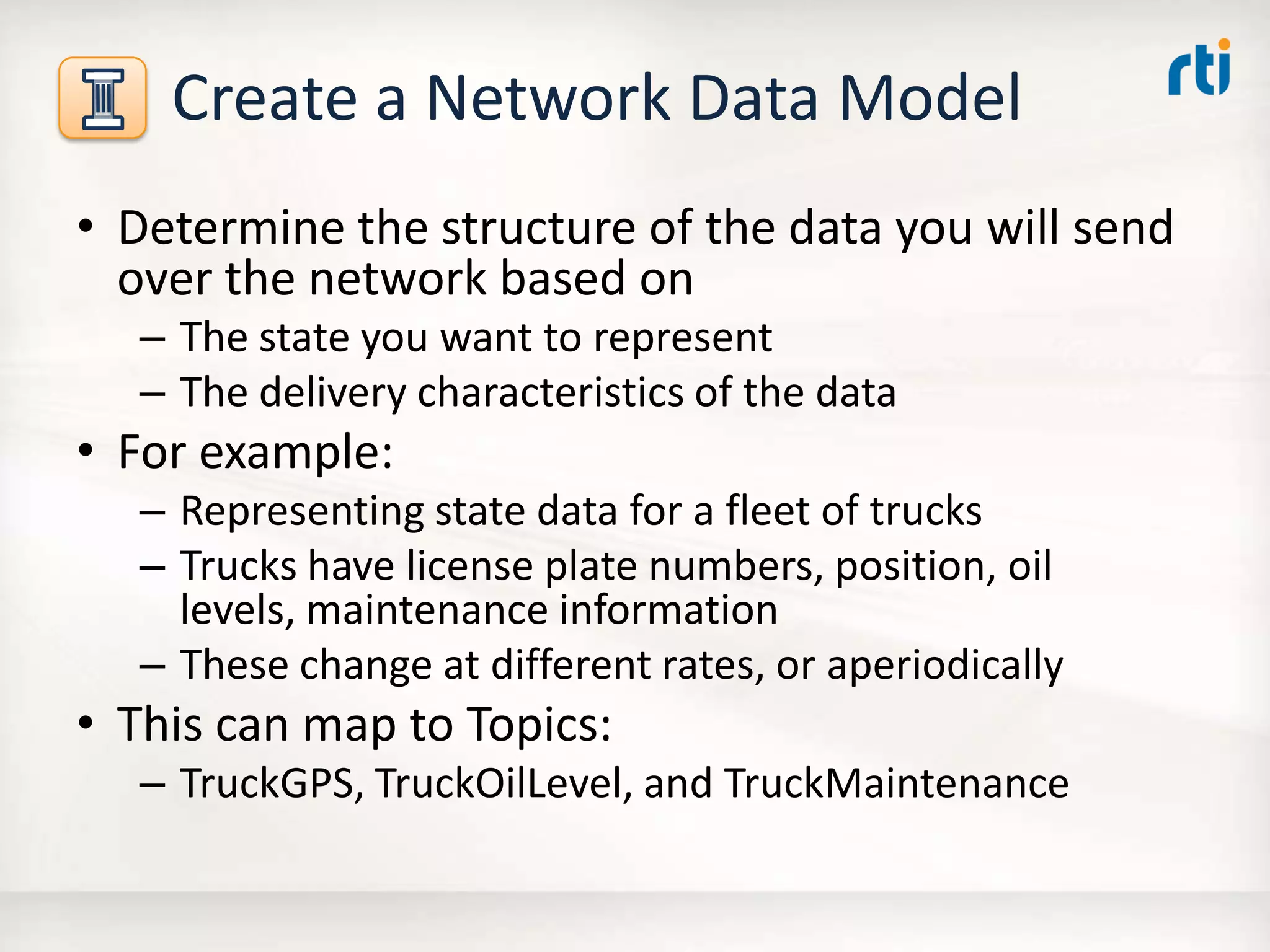 Create a Network Data Model

rti

• Determine the structure of the data you will send over the network based on
– The state you want to represent
– The delivery characteristics of the data
• For example:
– Representing state data for a fleet of trucks
– Trucks have license plate numbers, position, oil levels, maintenance information
– These change at different rates, or aperiodically
• This can map to Topics:
– TruckGPS, TruckOilLevel, and TruckMaintenance